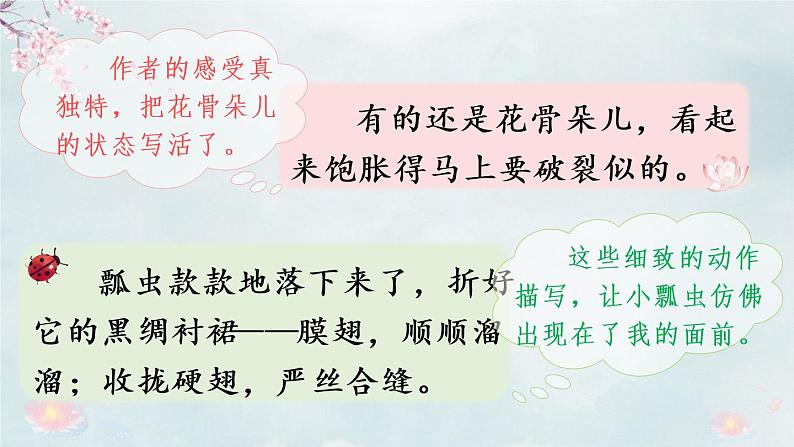 作者的感受真独特，把花骨朵儿的状态写活了。

有的还是花骨朵儿，看起来饱胀得马上要破裂似的。

瓢虫款款地落下来了，折好它的黑绸衬裙——膜翅，顺顺溜溜；收拢硬翅，严丝合缝。

这些细致的动作描写，让小瓢虫仿佛出现在了我的面前。